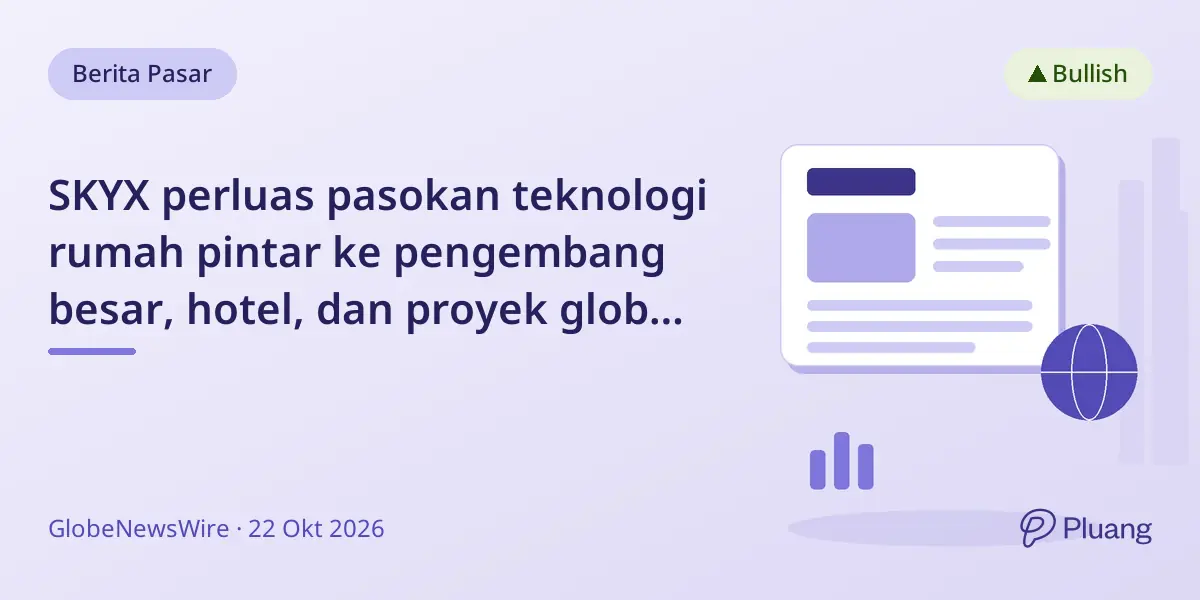 Berita Pasar

▲ Bullish

SKYX perluas pasokan teknologi rumah pintar ke pengembang besar, hotel, dan proyek glob...

GlobeNewsWire · 22 Okt 2026

Pluang